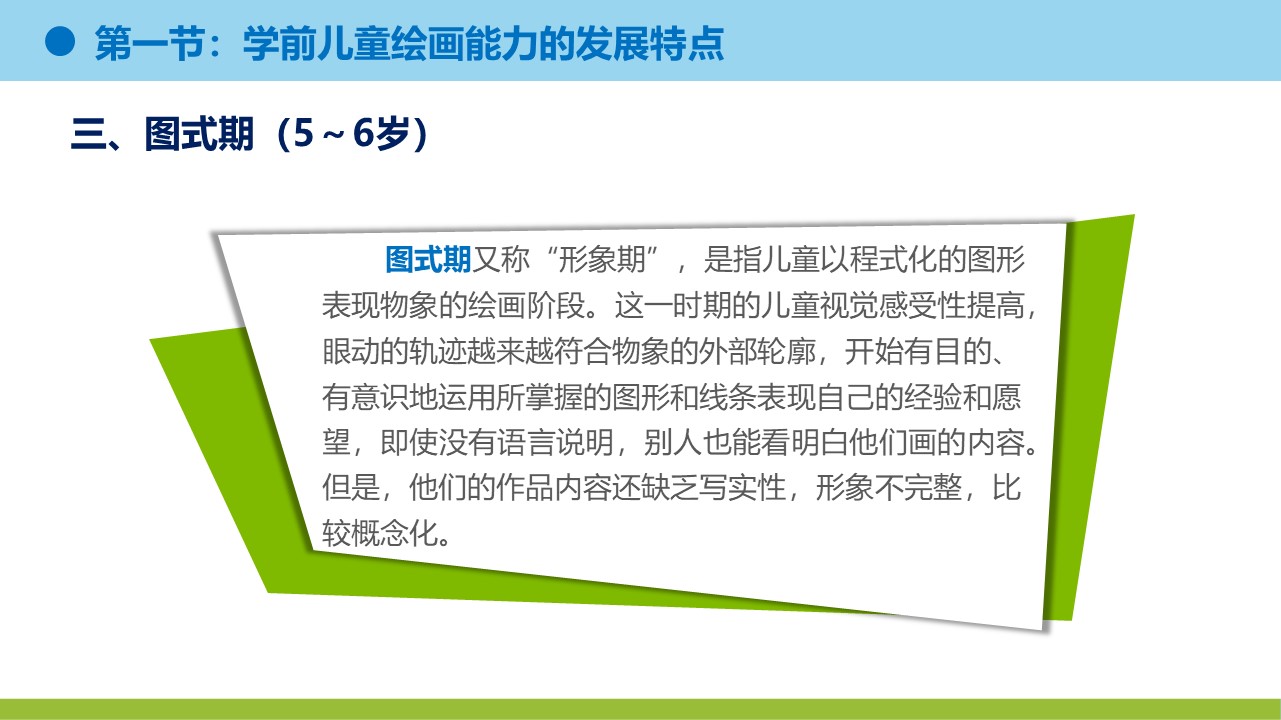 第一节：学前儿童绘画能力的发展特点

三、图式期（5～6岁）

图式期又称“形象期”，是指儿童以程式化的图形表现物象的绘画阶段。这一时期的儿童视觉感受性提高，眼动的轨迹越来越符合物象的外部轮廓，开始有目的、有意识地运用所掌握的图形和线条表现自己的经验和愿望，即使没有语言说明，别人也能看明白他们画的内容。但是，他们的作品内容还缺乏写实性，形象不完整，比较概念化。